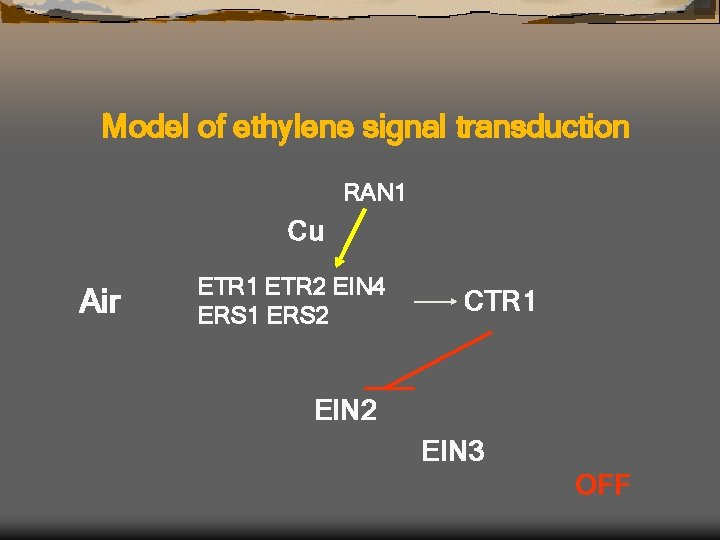 Model of ethylene signal transduction

RAN1

Cu

Air

ETR1 ETR2 EIN4
ERS1 ERS2

CTR1

EIN2

EIN3

OFF